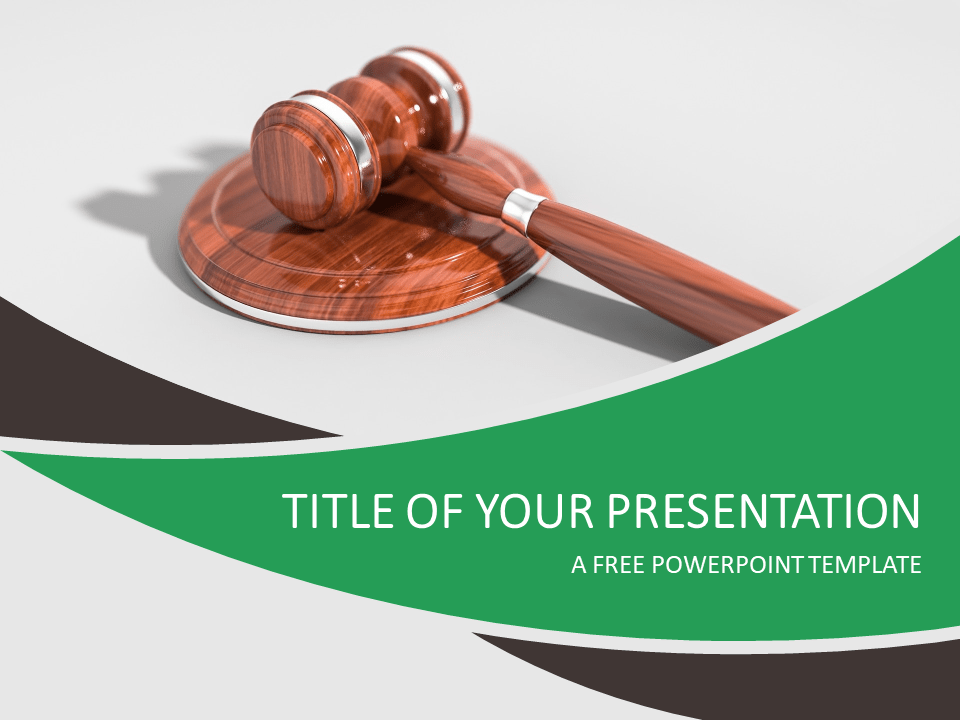 TITLE OF YOUR PRESENTATION

A FREE POWERPOINT TEMPLATE